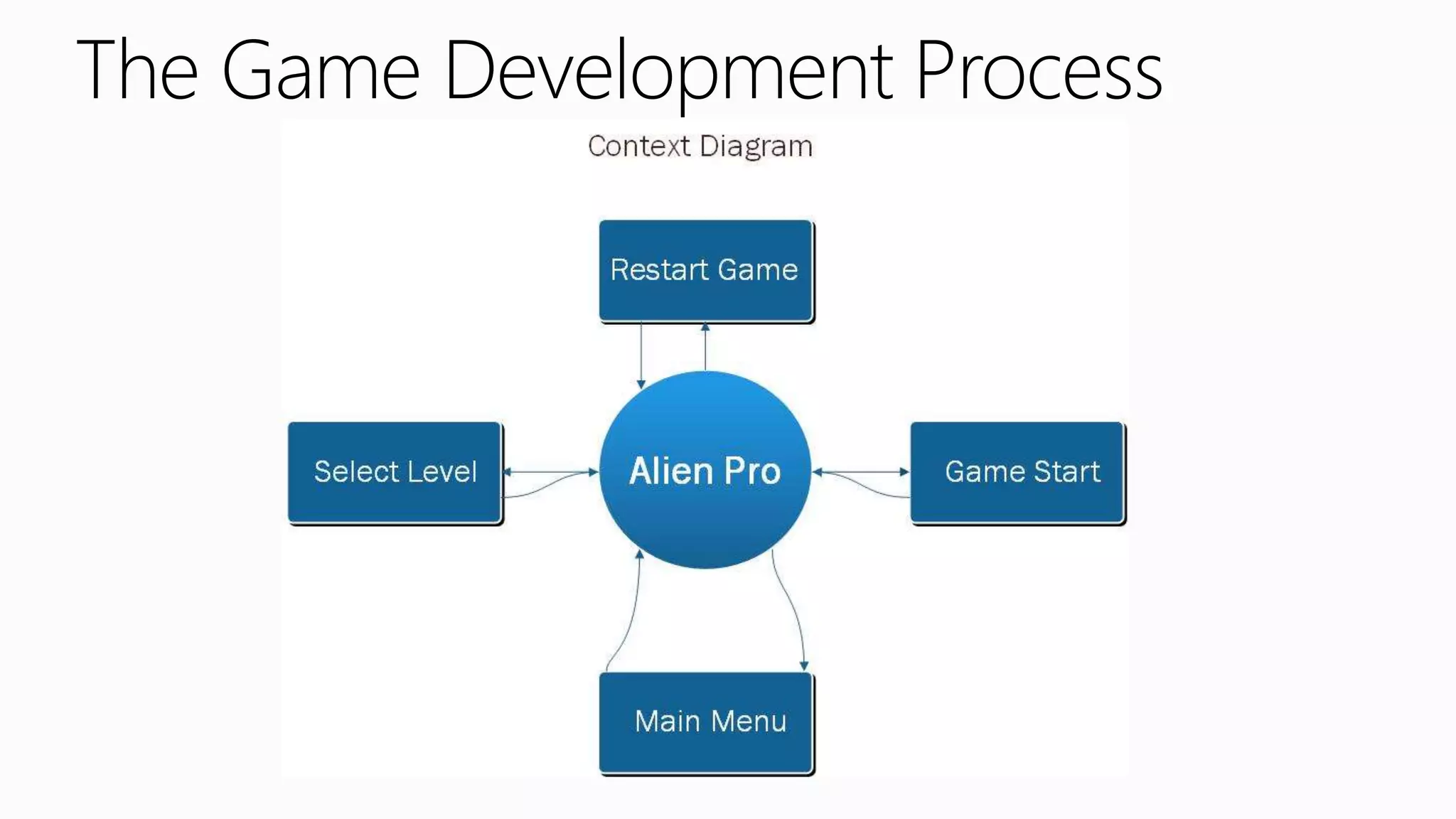 The Game Development Process

Context Diagram

Restart Game

Select Level

Alien Pro

Game Start

Main Menu